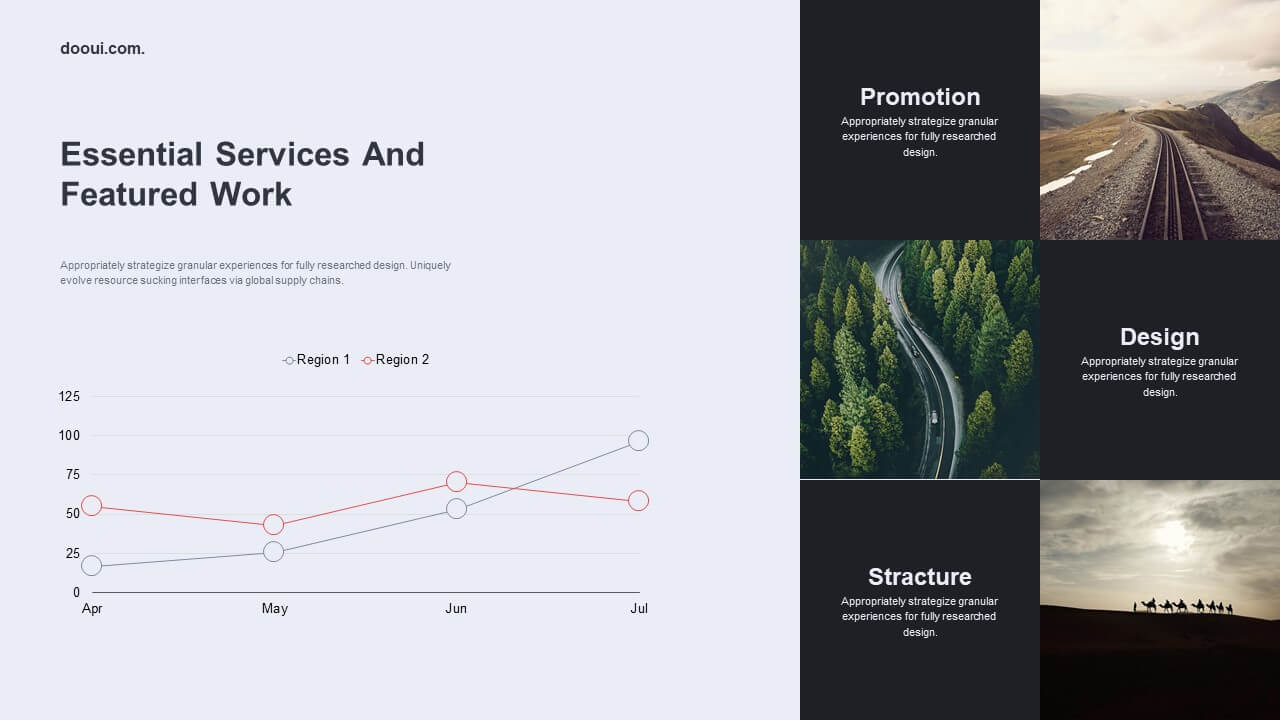 dooui.com.

Essential Services And Featured Work

Appropriately strategize granular experiences for fully researched design. Uniquely evolve resource sucking interfaces via global supply chains.

Region 1 Region 2

125
100
75
50
25
0

Apr May Jun Jul

Promotion
Appropriately strategize granular experiences for fully researched design.

Design
Appropriately strategize granular experiences for fully researched design.

Stracture
Appropriately strategize granular experiences for fully researched design.